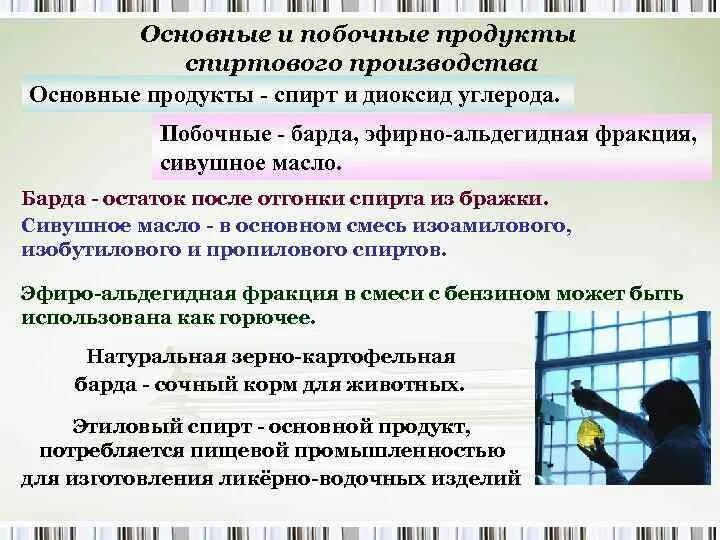 Основные и побочные продукты спиртового производства

Основные продукты - спирт и диоксид углерода.

Побочные - барда, эфирно-альдегидная фракция, сивушное масло.

Барда - остаток после отгонки спирта из бражки.

Сивушное масло - в основном смесь изоамилового, изобутилового и пропилового спиртов.

Эфиро-альдегидная фракция в смеси с бензином может быть использована как горючее.

Натуральная зерно-картофельная барда - сочный корм для животных.

Этиловый спирт - основной продукт, потребляется пищевой промышленностью для изготовления ликёрно-водочных изделий